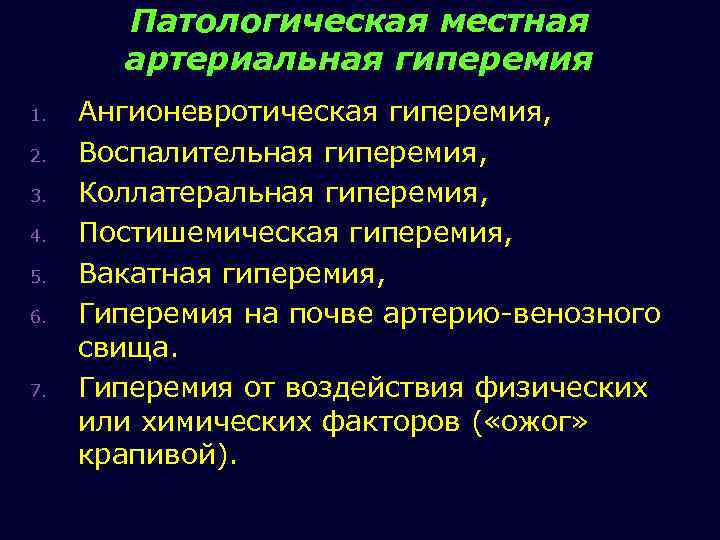 Патологическая местная артериальная гиперемия

1. Ангионевротическая гиперемия,
2. Воспалительная гиперемия,
3. Коллатеральная гиперемия,
4. Постишемическая гиперемия,
5. Вакатная гиперемия,
6. Гиперемия на почве артерио-венозного свища.
7. Гиперемия от воздействия физических или химических факторов («ожог» крапивой).